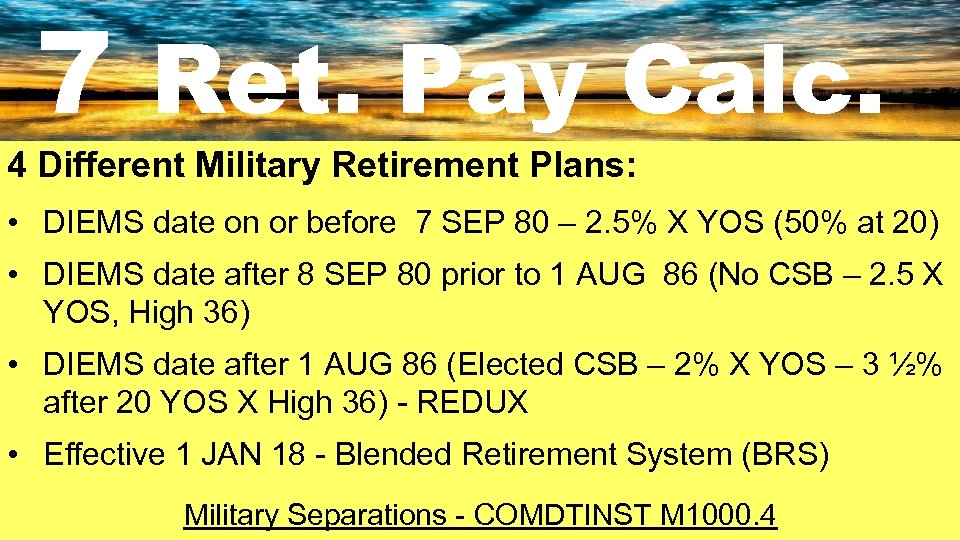 7 Ret. Pay Calc.

4 Different Military Retirement Plans:

• DIEMS date on or before 7 SEP 80 – 2.5% X YOS (50% at 20)

• DIEMS date after 8 SEP 80 prior to 1 AUG 86 (No CSB – 2.5 X YOS, High 36)

• DIEMS date after 1 AUG 86 (Elected CSB – 2% X YOS – 3 ½% after 20 YOS X High 36) - REDUX

• Effective 1 JAN 18 - Blended Retirement System (BRS)

Military Separations - COMDTINST M1000.4